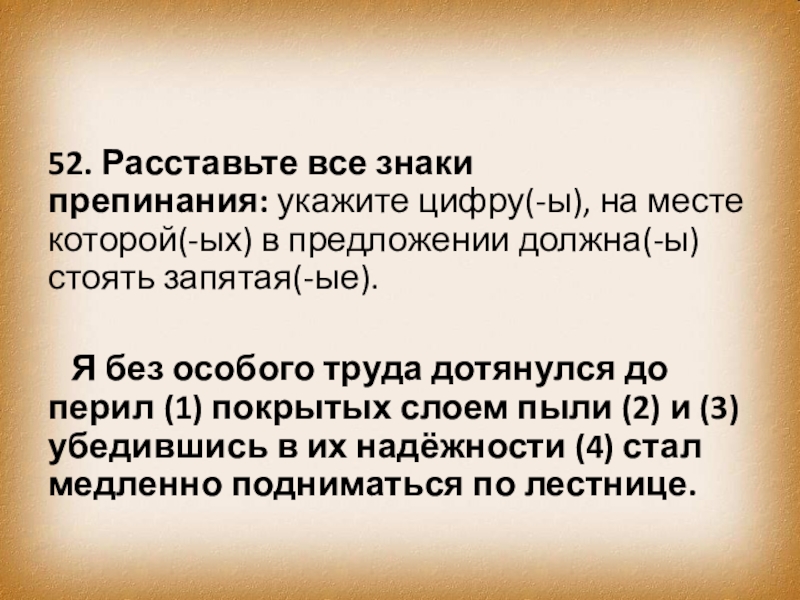 52. Расставьте все знаки препинания: укажите цифру(-ы), на месте которой(-ых) в предложении должна(-ы) стоять запятая(-ые).

Я без особого труда дотянулся до перил (1) покрытых слоем пыли (2) и (3) убедившись в их надёжности (4) стал медленно подниматься по лестнице.